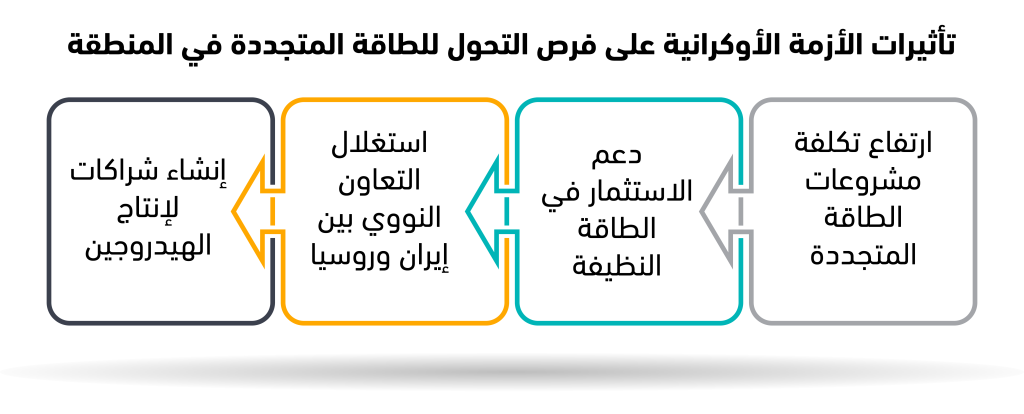 تأثيرات الأزمة الأوكرانية على فرص التحول للطاقة المتجددة في المنطقة

ارتفاع تكلفة مشروعات الطاقة المتجددة

دعم الاستثمار في الطاقة النظيفة

استغلال التعاون النووي بين إيران وروسيا

إنشاء شراكات لإنتاج الهيدروجين